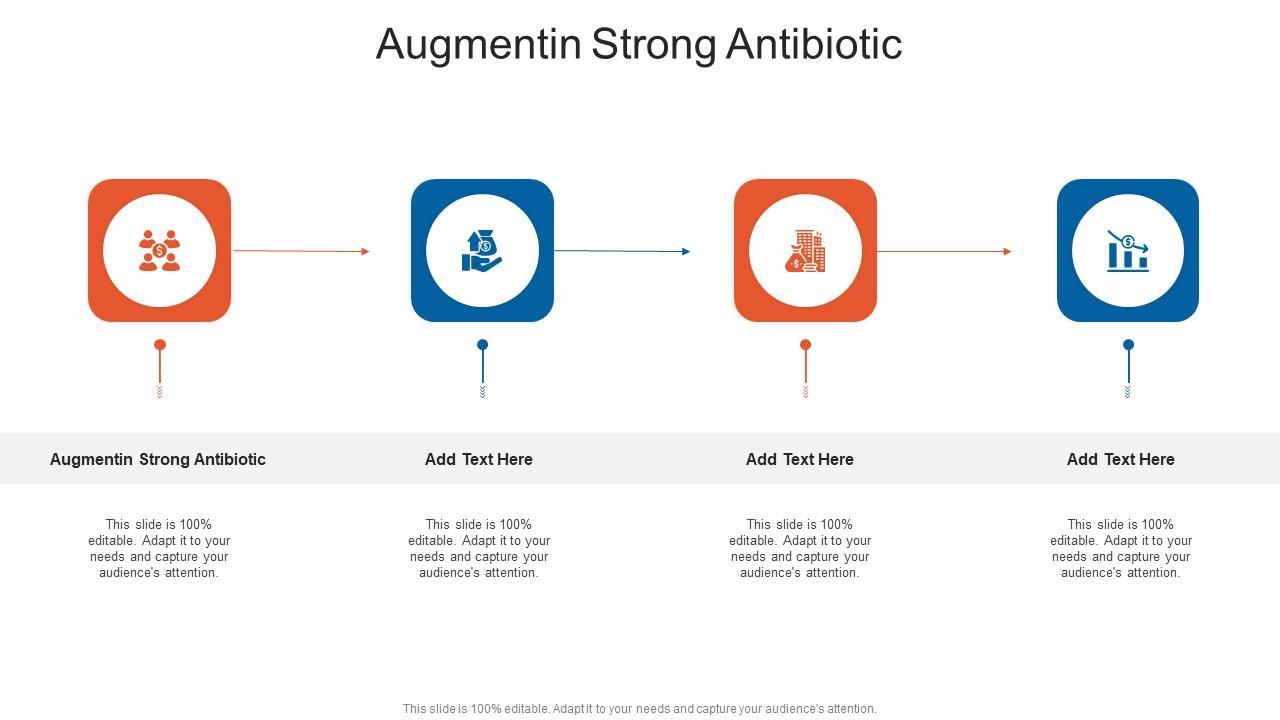 Augmentin Strong Antibiotic

Augmentin Strong Antibiotic

This slide is 100% editable. Adapt it to your needs and capture your audience's attention.

Add Text Here

This slide is 100% editable. Adapt it to your needs and capture your audience's attention.

Add Text Here

This slide is 100% editable. Adapt it to your needs and capture your audience's attention.

Add Text Here

This slide is 100% editable. Adapt it to your needs and capture your audience's attention.

This slide is 100% editable. Adapt it to your needs and capture your audience's attention.